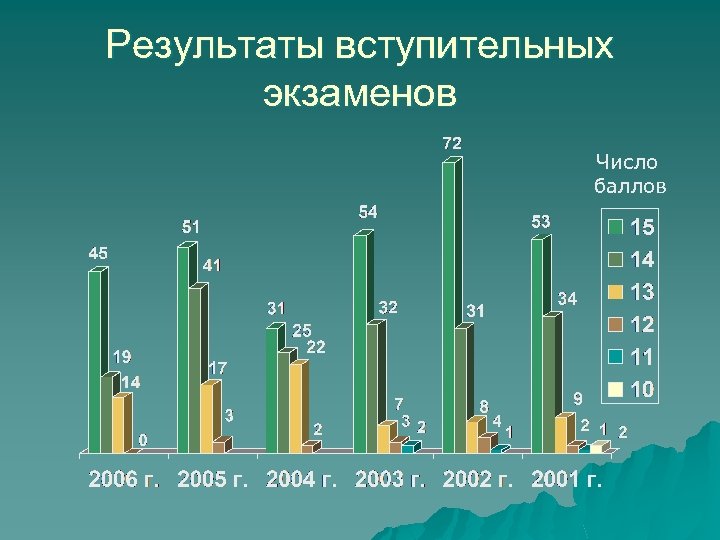 Результаты вступительных экзаменов

Число баллов

15
14
13
12
11
10

45
19
14
0
51
41
17
3
31
25
22
2
54
32
7
3
2
72
31
8
4
1
53
34
9
2
1
2

2006 г.
2005 г.
2004 г.
2003 г.
2002 г.
2001 г.